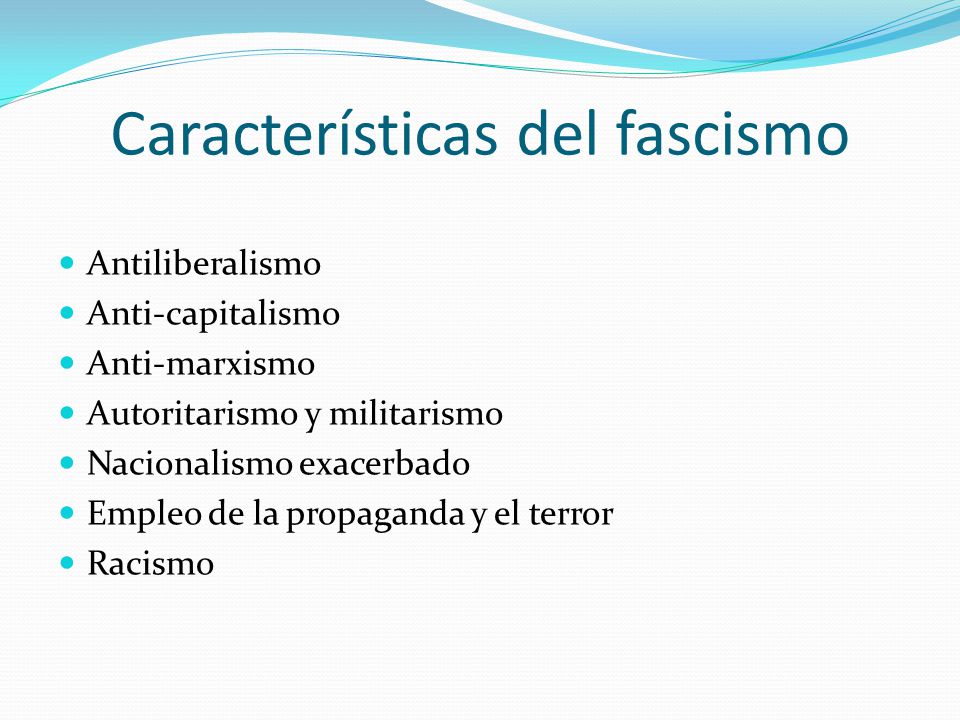 Características del fascismo

- Antiliberalismo
- Anti-capitalismo
- Anti-marxismo
- Autoritarismo y militarismo
- Nacionalismo exacerbado
- Empleo de la propaganda y el terror
- Racismo